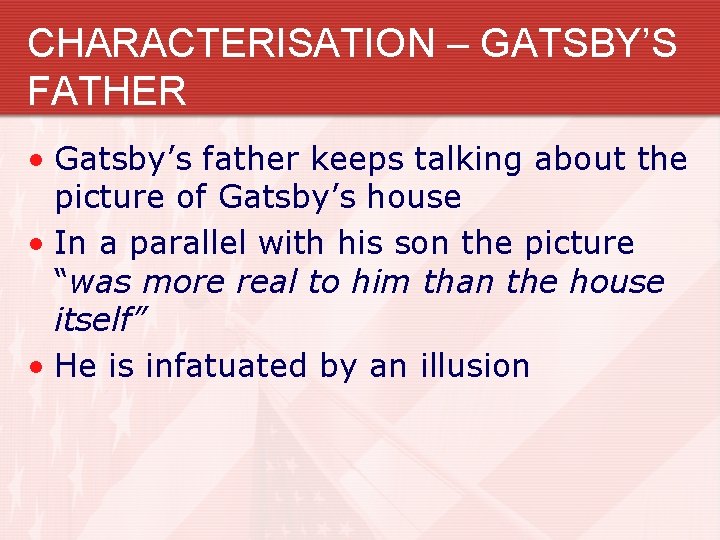 CHARACTERISATION – GATSBY'S FATHER

• Gatsby's father keeps talking about the picture of Gatsby's house

• In a parallel with his son the picture "was more real to him than the house itself"

• He is infatuated by an illusion